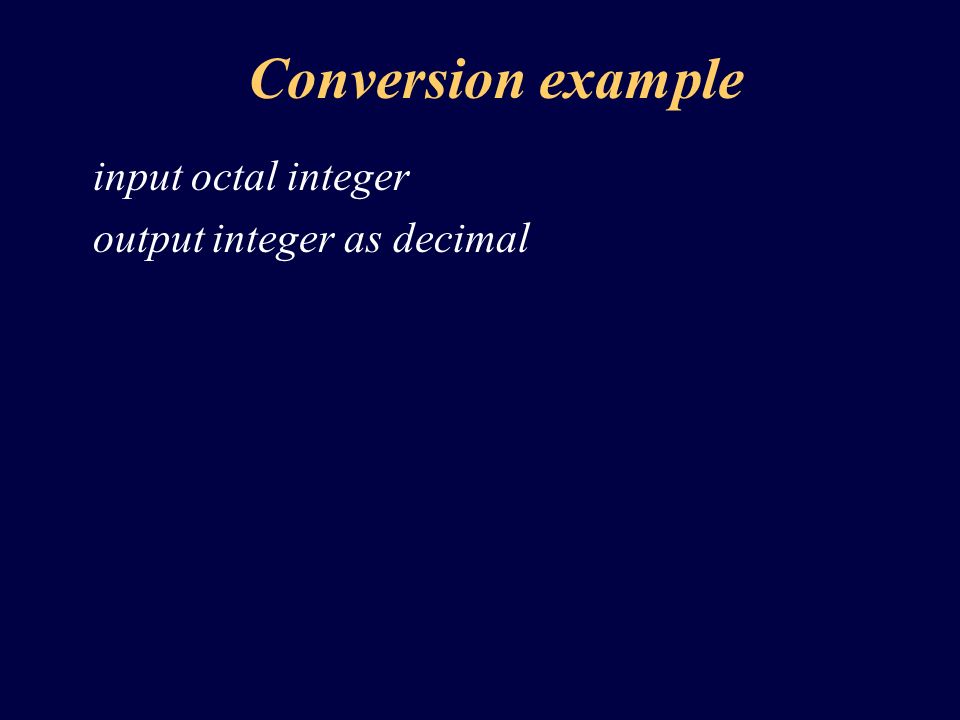 Conversion example

input octal integer
output integer as decimal